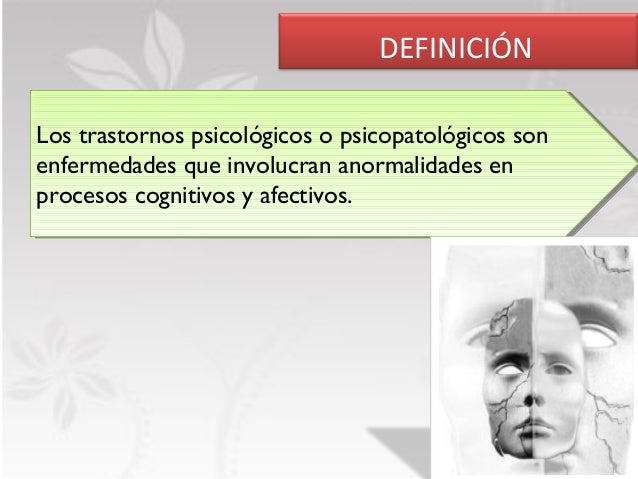 DEFINICIÓN

Los trastornos psicológicos o psicopatológicos son enfermedades que involucran anormalidades en procesos cognitivos y afectivos.